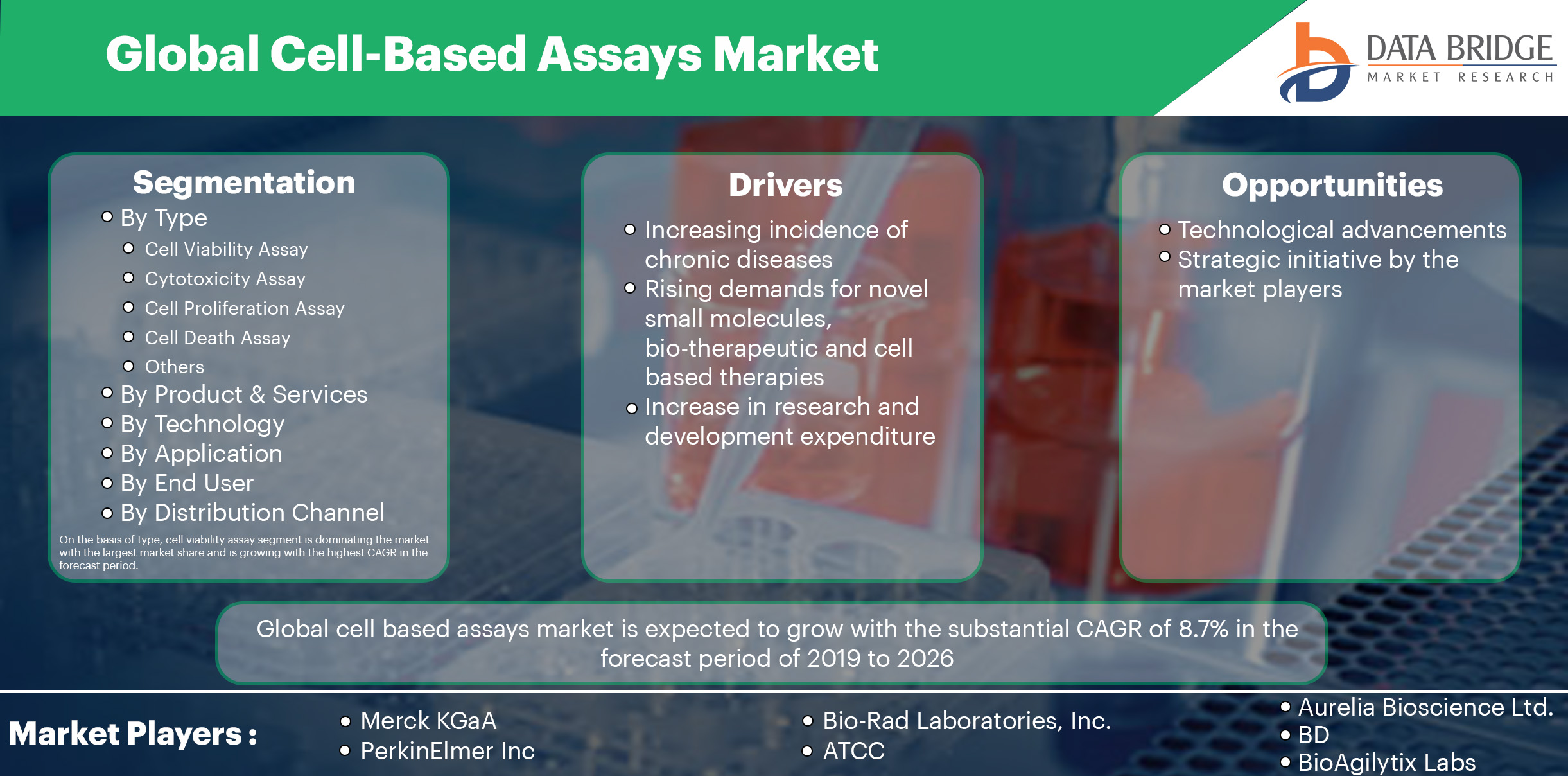 Global Cell-Based Assays Market

DATA BRIDGE
MARKET RESEARCH

Segmentation
- By Type
  - Cell Viability Assay
  - Cytotoxicity Assay
  - Cell Proliferation Assay
  - Cell Death Assay
  - Others
- By Product & Services
- By Technology
- By Application
- By End User
- By Distribution Channel

On the basis of type, cell viability assay segment is dominating the market with the largest market share and is growing with the highest CAGR in the forecast period.

Drivers
- Increasing incidence of chronic diseases
- Rising demands for novel small molecules, bio-therapeutic and cell based therapies
- Increase in research and development expenditure

Opportunities
- Technological advancements
- Strategic initiative by the market players

Global cell based assays market is expected to grow with the substantial CAGR of 8.7% in the forecast period of 2019 to 2026

Market Players :
- Merck KGaA
- PerkinElmer Inc
- Bio-Rad Laboratories, Inc.
- ATCC
- Aurelia Bioscience Ltd.
- BD
- BioAgilytix Labs